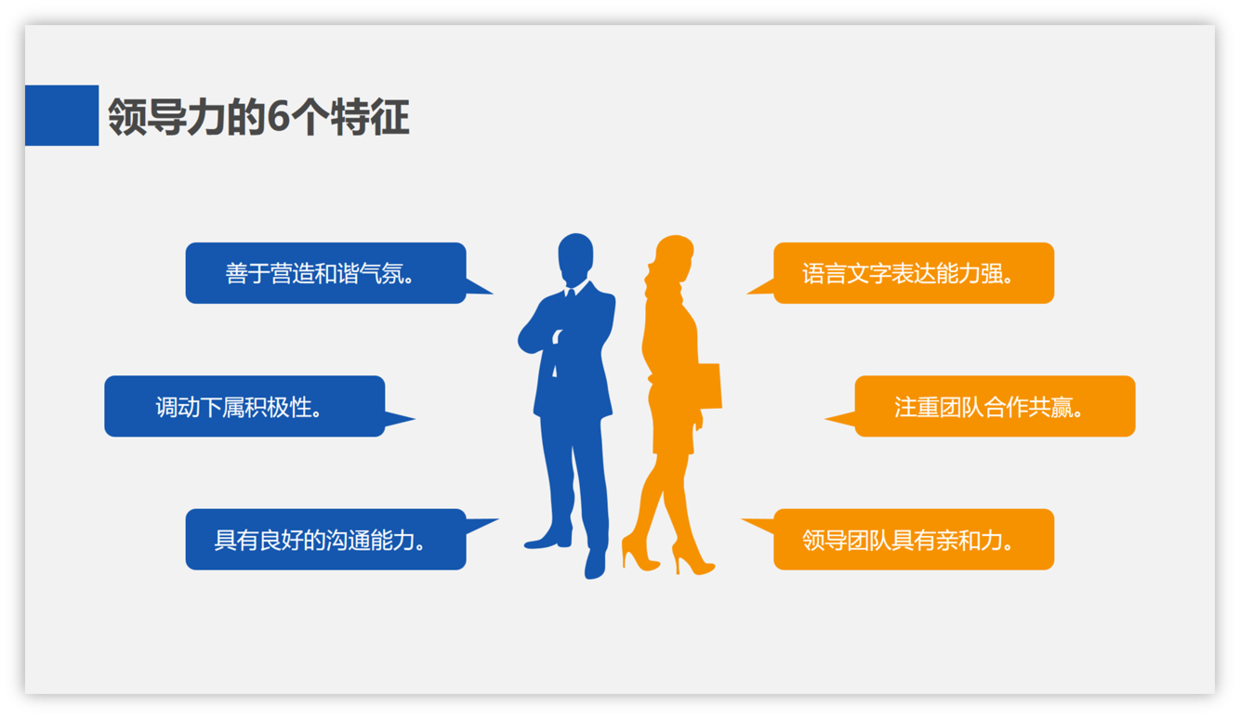 领导力的6个特征

善于营造和谐气氛。

调动下属积极性。

具有良好的沟通能力。

语言文字表达能力强。

注重团队合作共赢。

领导团队具有亲和力。